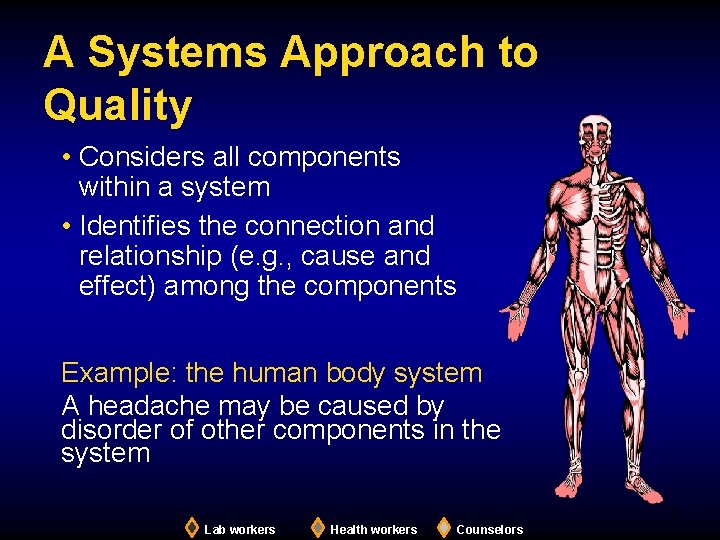 A Systems Approach to Quality

• Considers all components within a system
• Identifies the connection and relationship (e.g., cause and effect) among the components

Example: the human body system
A headache may be caused by disorder of other components in the system

Lab workers Health workers Counselors